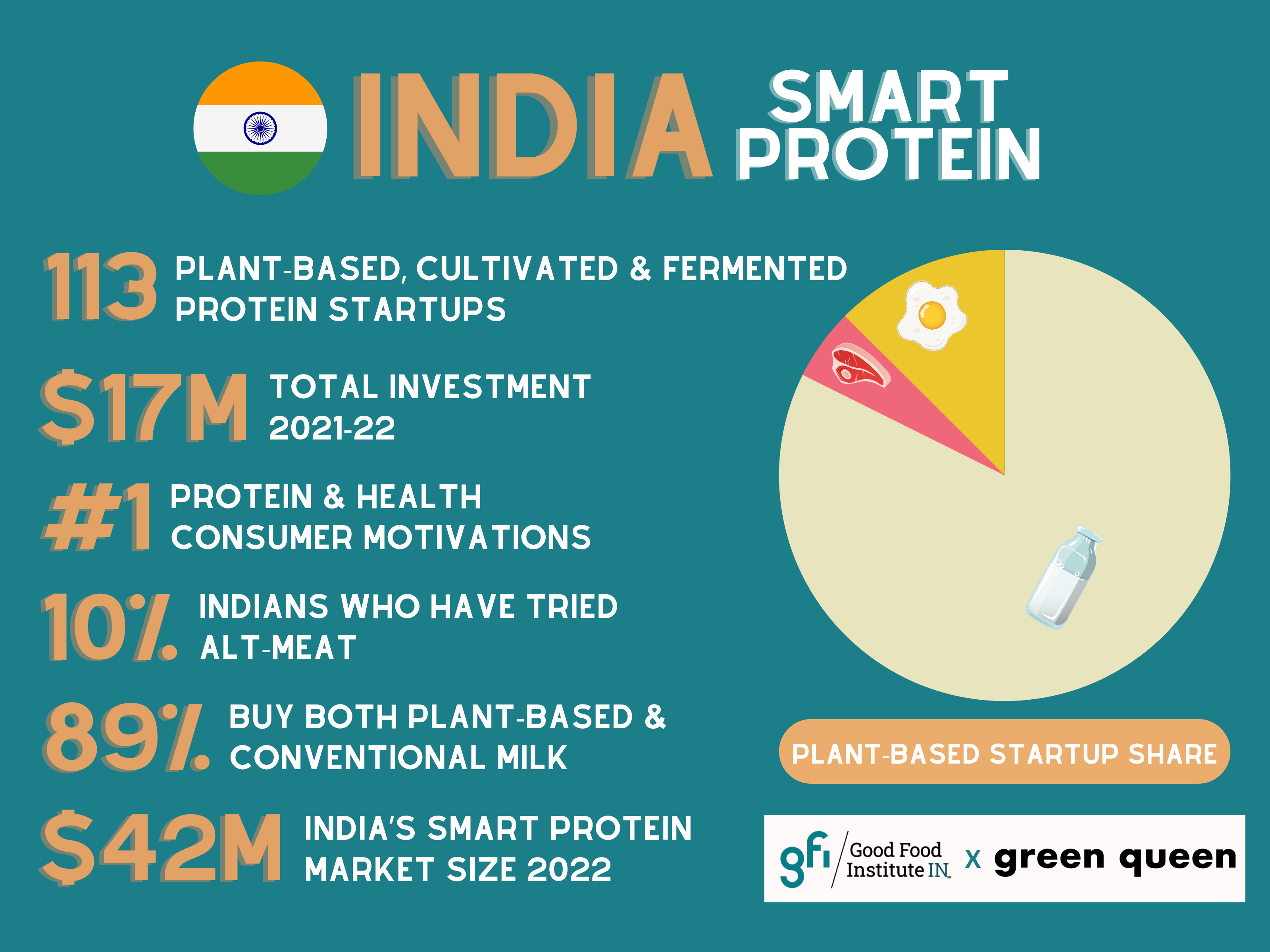 INDIA SMART PROTEIN

113 PLANT-BASED, CULTIVATED & FERMENTED PROTEIN STARTUPS

$17M TOTAL INVESTMENT 2021-22

#1 PROTEIN & HEALTH CONSUMER MOTIVATIONS

10% INDIANS WHO HAVE TRIED ALT-MEAT

89% BUY BOTH PLANT-BASED & CONVENTIONAL MILK

$42M INDIA'S SMART PROTEIN MARKET SIZE 2022

PLANT-BASED STARTUP SHARE

gfi Good Food Institute IN x green queen